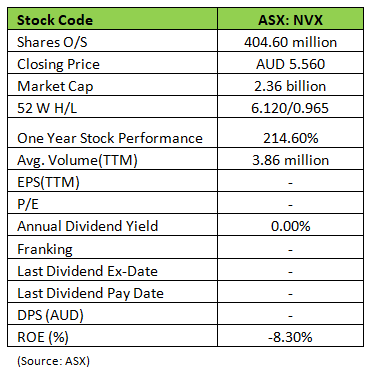 | Stock Code | ASX: NVX |
|---|---|
| Shares O/S | 404.60 million |
| Closing Price | AUD 5.560 |
| Market Cap | 2.36 billion |
| 52 W H/L | 6.120/0.965 |
| One Year Stock Performance | 214.60% |
| Avg. Volume(TTM) | 3.86 million |
| EPS(TTM) | - |
| P/E | - |
| Annual Dividend Yield | 0.00% |
| Franking | - |
| Last Dividend Ex-Date | - |
| Last Dividend Pay Date | - |
| DPS (AUD) | - |
| ROE (%) | -8.30% |

(Source: ASX)